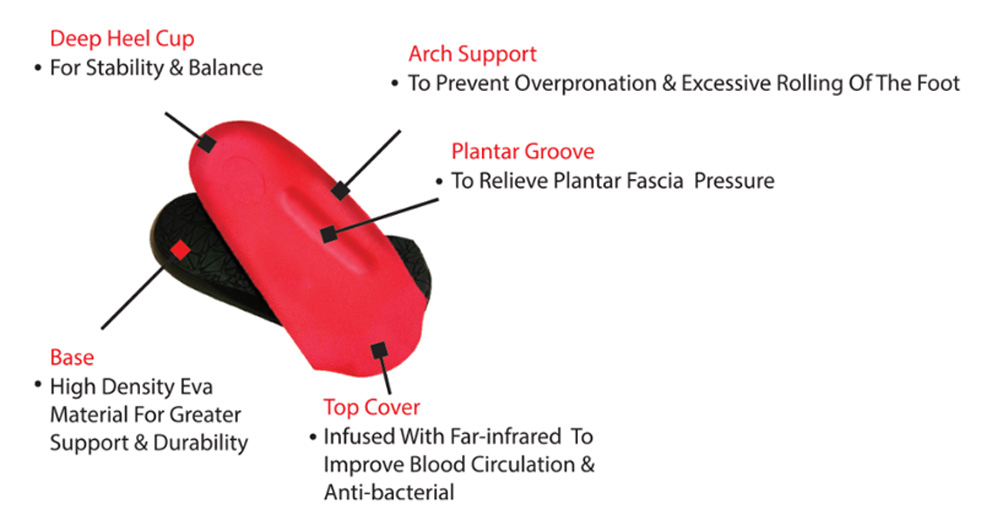 Deep Heel Cup
• For Stability & Balance

Arch Support
• To Prevent Overpronation & Excessive Rolling Of The Foot

Plantar Groove
• To Relieve Plantar Fascia Pressure

Base
• High Density Eva Material For Greater Support & Durability

Top Cover
• Infused With Far-infrared To Improve Blood Circulation & Anti-bacterial